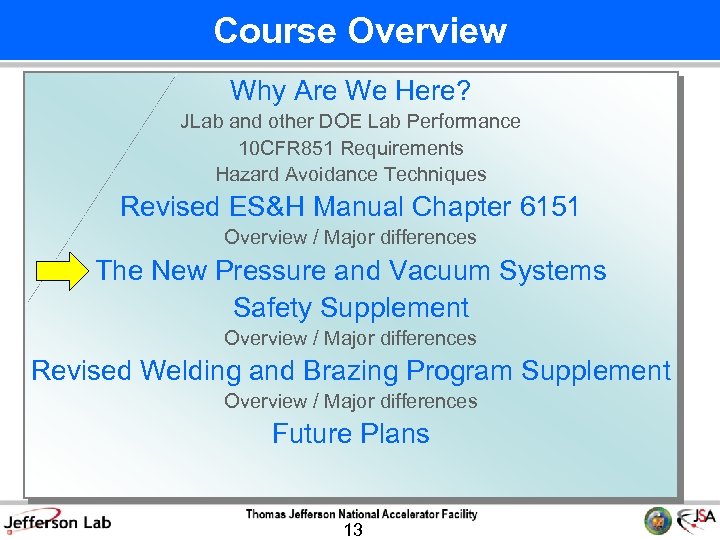 Course Overview

Why Are We Here?
JLab and other DOE Lab Performance
10CFR851 Requirements
Hazard Avoidance Techniques

Revised ES&H Manual Chapter 6151
Overview / Major differences

The New Pressure and Vacuum Systems Safety Supplement
Overview / Major differences

Revised Welding and Brazing Program Supplement
Overview / Major differences

Future Plans

Jefferson Lab
Thomas Jefferson National Accelerator Facility
13
JSA